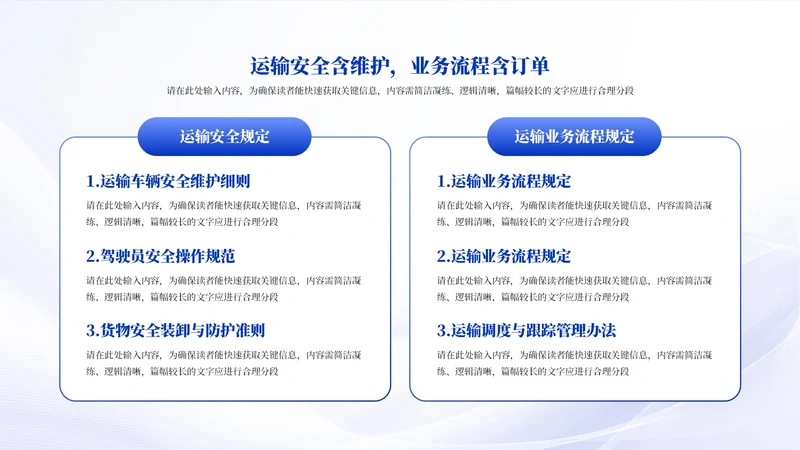 运输安全含维护，业务流程含订单

请在此处输入内容，为确保读者能快速获取关键信息，内容需简洁凝练、逻辑清晰，篇幅较长的文字应进行合理分段

运输安全规定

1.运输车辆安全维护细则

请在此处输入内容，为确保读者能快速获取关键信息，内容需简洁凝练、逻辑清晰，篇幅较长的文字应进行合理分段

2.驾驶员安全操作规范

请在此处输入内容，为确保读者能快速获取关键信息，内容需简洁凝练、逻辑清晰，篇幅较长的文字应进行合理分段

3.货物安全装卸与防护准则

请在此处输入内容，为确保读者能快速获取关键信息，内容需简洁凝练、逻辑清晰，篇幅较长的文字应进行合理分段

运输业务流程规定

1.运输业务流程规定

请在此处输入内容，为确保读者能快速获取关键信息，内容需简洁凝练、逻辑清晰，篇幅较长的文字应进行合理分段

2.运输业务流程规定

请在此处输入内容，为确保读者能快速获取关键信息，内容需简洁凝练、逻辑清晰，篇幅较长的文字应进行合理分段

3.运输调度与跟踪管理办法

请在此处输入内容，为确保读者能快速获取关键信息，内容需简洁凝练、逻辑清晰，篇幅较长的文字应进行合理分段